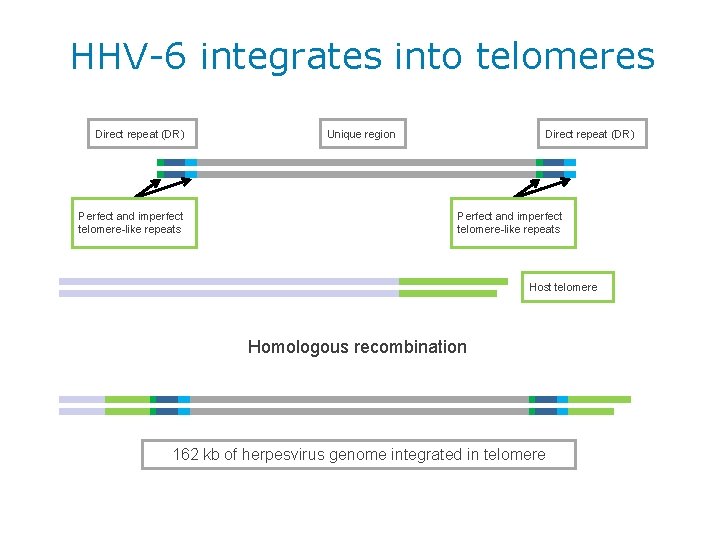 HHV-6 integrates into telomeres

Direct repeat (DR)

Unique region

Direct repeat (DR)

Perfect and imperfect telomere-like repeats

Perfect and imperfect telomere-like repeats

Host telomere

Homologous recombination

162 kb of herpesvirus genome integrated in telomere